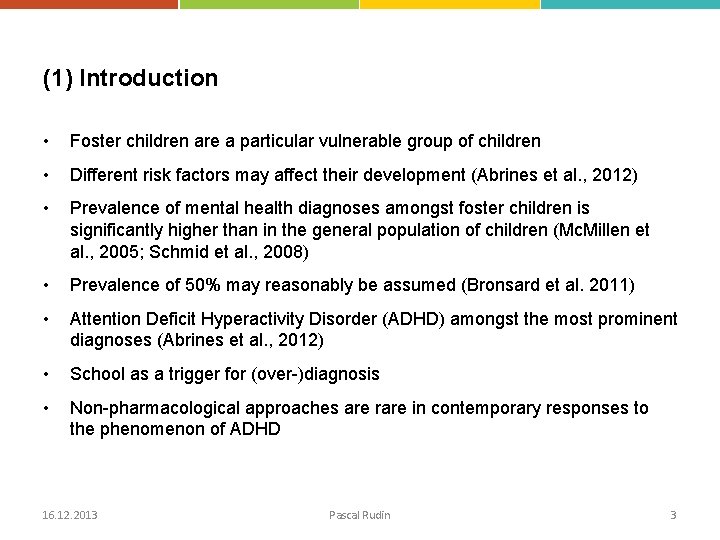 (1) Introduction

• Foster children are a particular vulnerable group of children

• Different risk factors may affect their development (Abrines et al., 2012)

• Prevalence of mental health diagnoses amongst foster children is significantly higher than in the general population of children (McMillen et al., 2005; Schmid et al., 2008)

• Prevalence of 50% may reasonably be assumed (Bronsard et al. 2011)

• Attention Deficit Hyperactivity Disorder (ADHD) amongst the most prominent diagnoses (Abrines et al., 2012)

• School as a trigger for (over-)diagnosis

• Non-pharmacological approaches are rare in contemporary responses to the phenomenon of ADHD

16.12.2013 Pascal Rudin 3